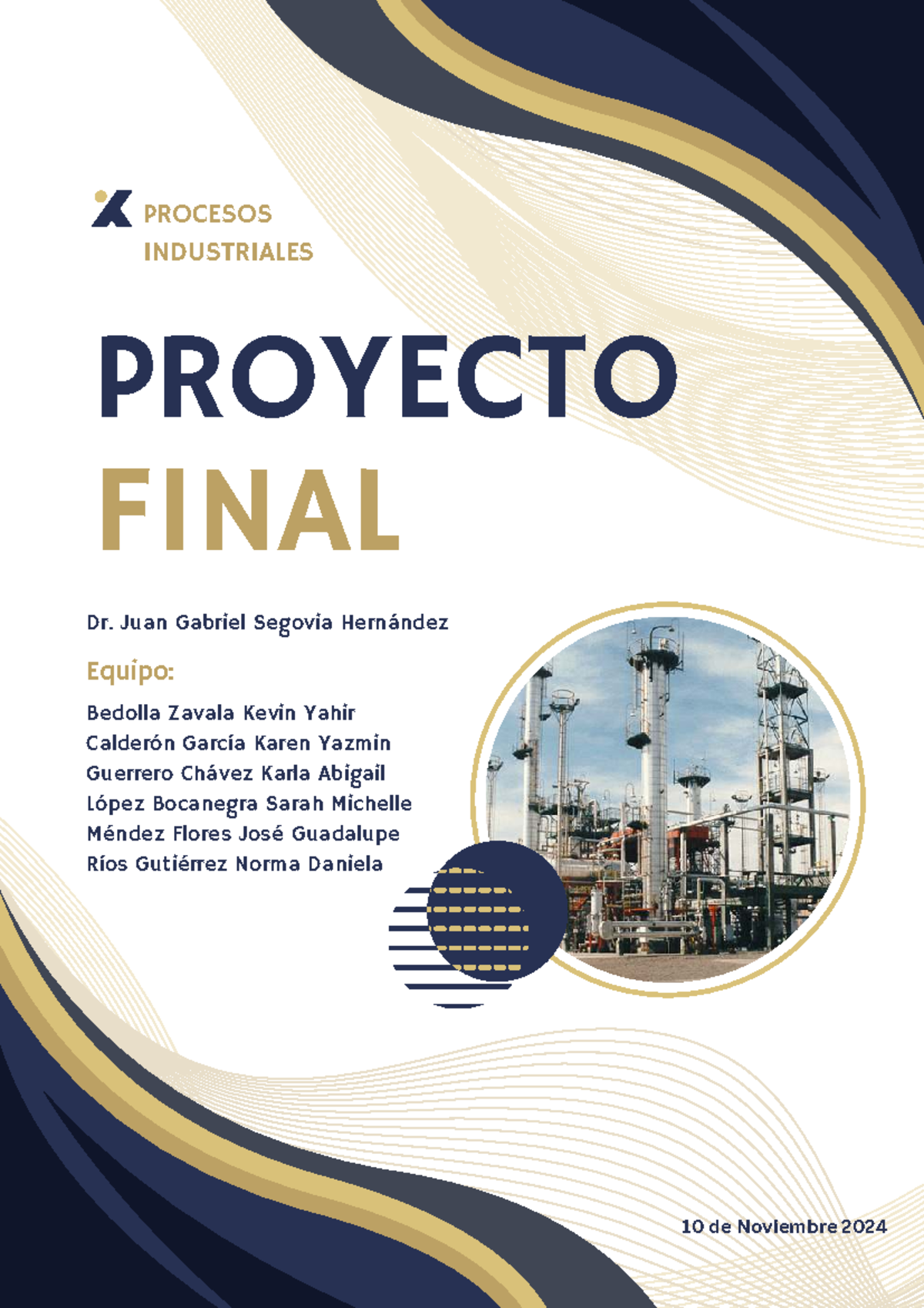 PROCESOS INDUSTRIALES

PROYECTO FINAL

Dr. Juan Gabriel Segovia Hernández

Equipo:

Bedolla Zavala Kevin Yahir
Calderón García Karen Yazmin
Guerrero Chávez Karla Abigail
López Bocanegra Sarah Michelle
Méndez Flores José Guadalupe
Ríos Gutiérrez Norma Daniela

10 de Noviembre 2024